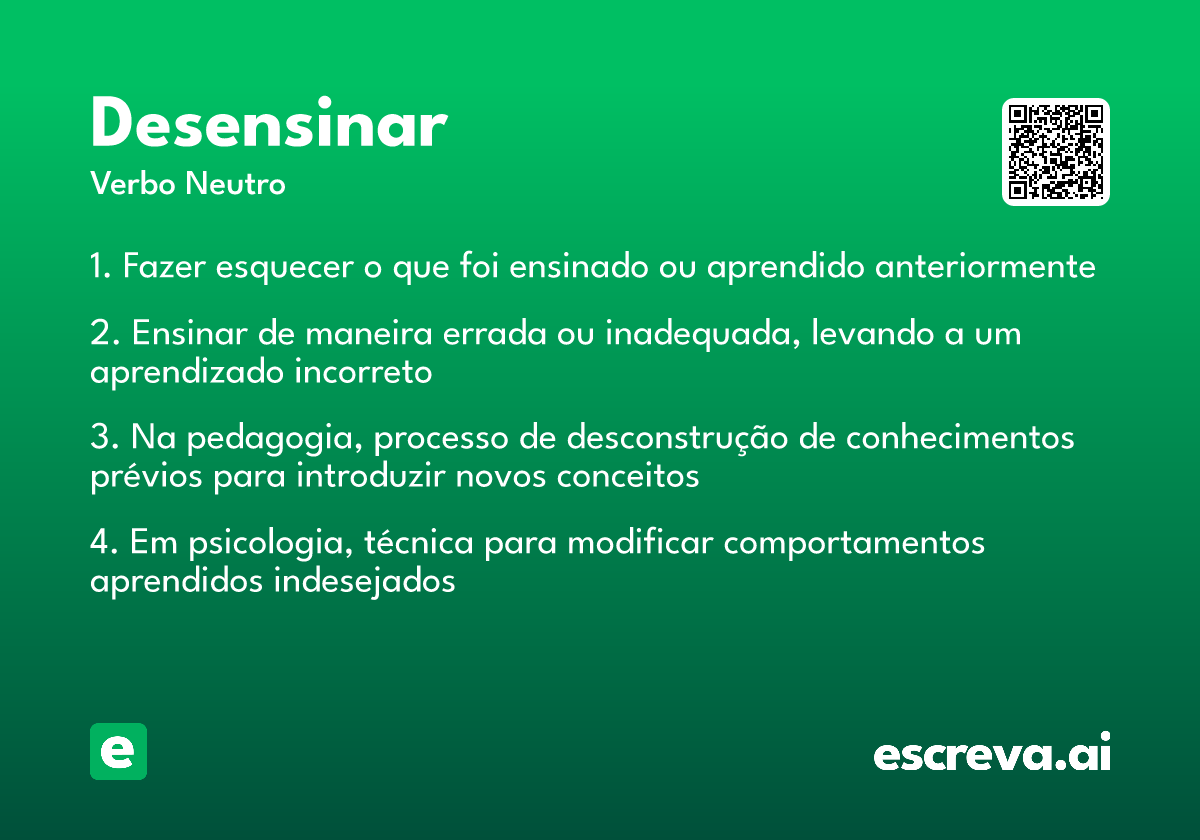 Desensinar
Verbo Neutro

1. Fazer esquecer o que foi ensinado ou aprendido anteriormente

2. Ensinar de maneira errada ou inadequada, levando a um aprendizado incorreto

3. Na pedagogia, processo de desconstrução de conhecimentos prévios para introduzir novos conceitos

4. Em psicologia, técnica para modificar comportamentos aprendidos indesejados

e

escreva.ai